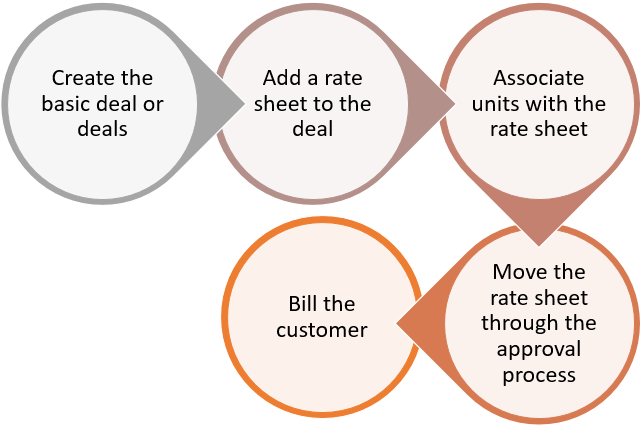 Create the basic deal or deals

Add a rate sheet to the deal

Associate units with the rate sheet

Move the rate sheet through the approval process

Bill the customer